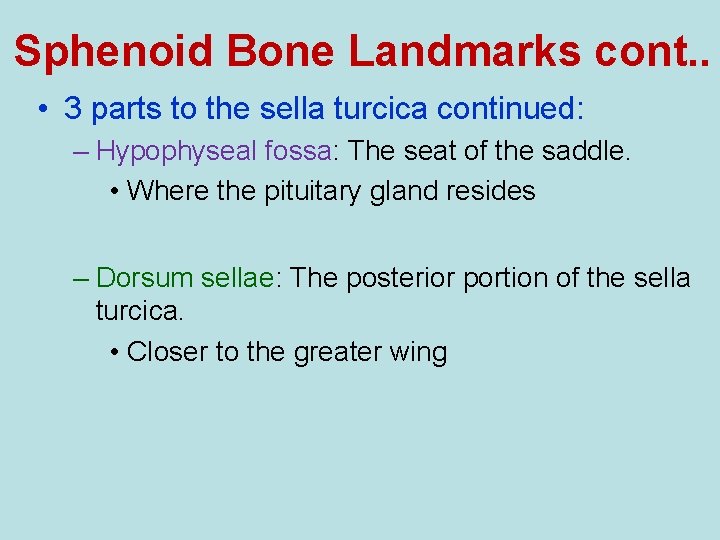 Sphenoid Bone Landmarks cont..

• 3 parts to the sella turcica continued:

– Hypophyseal fossa: The seat of the saddle.

• Where the pituitary gland resides

– Dorsum sellae: The posterior portion of the sella turcica.

• Closer to the greater wing